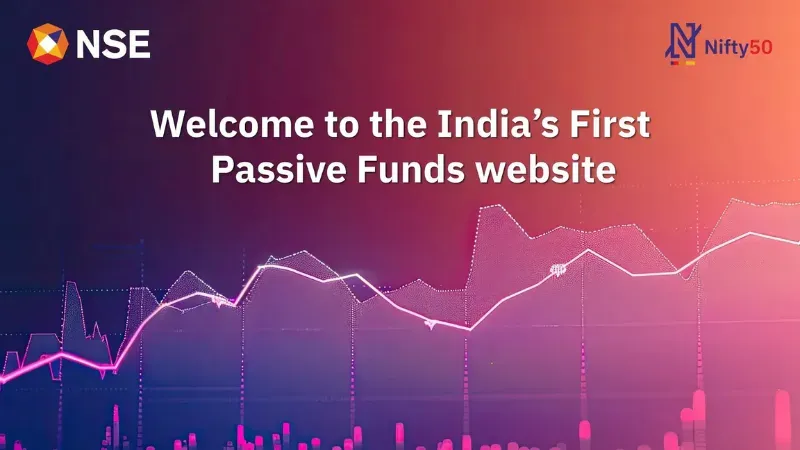 NSE

Nifty50

Welcome to the India's First Passive Funds website